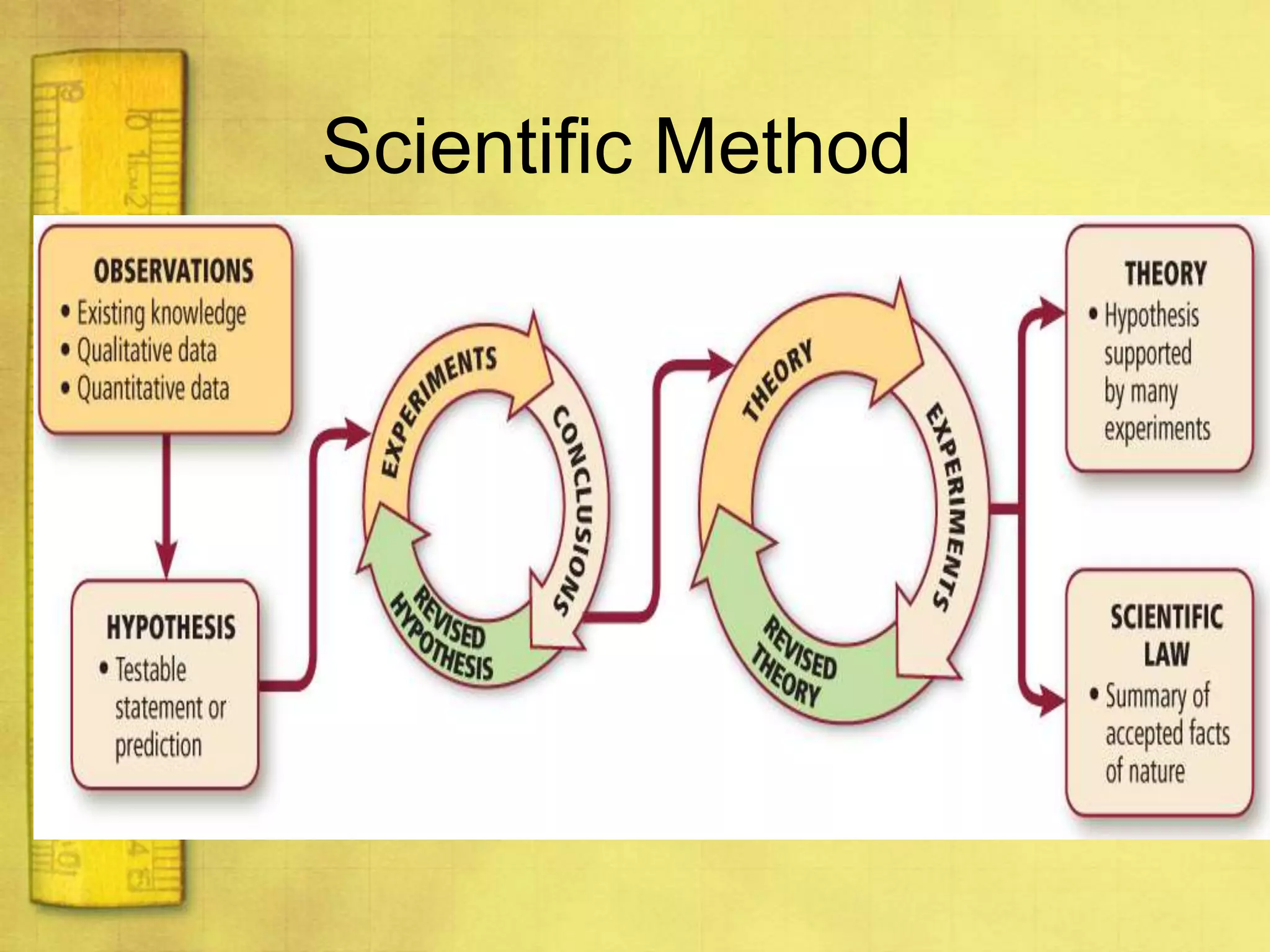 Scientific Method

OBSERVATIONS
• Existing knowledge
• Qualitative data
• Quantitative data

HYPOTHESIS
• Testable statement or prediction

EXPERIMENTS
CONCLUSIONS
REVISED HYPOTHESIS

THEORY
EXPERIMENTS
REVISED THEORY

THEORY
• Hypothesis supported by many experiments

SCIENTIFIC LAW
• Summary of accepted facts of nature